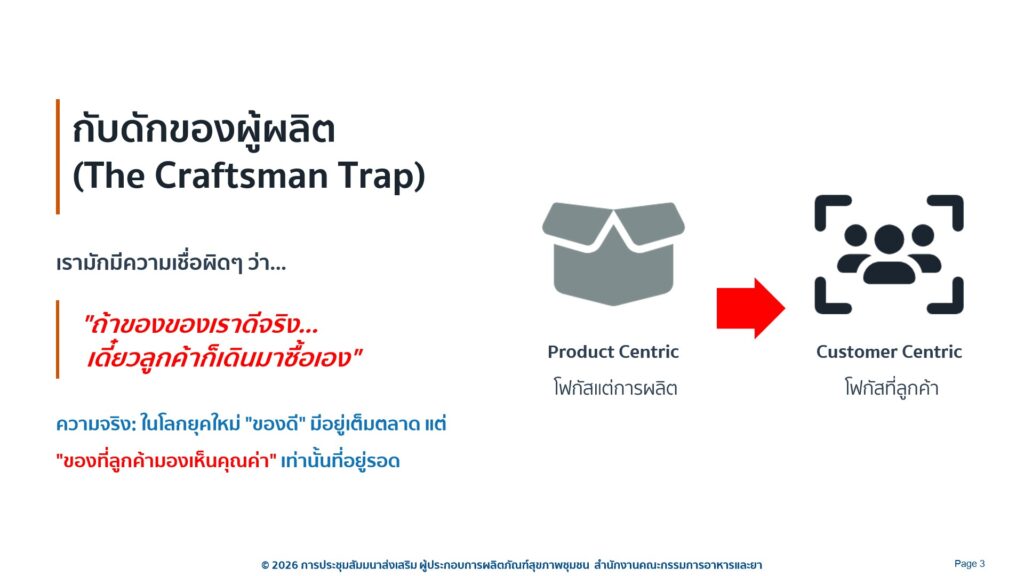 กับดักของผู้ผลิต
(The Craftsman Trap)

เรามักมีความเชื่อผิดๆ ว่า...

"ถ้าของของเราดีจริง...
เดี๋ยวลูกค้าก็เดินมาซื้อเอง"

ความจริง: ในโลกยุคใหม่ "ของดี" มีอยู่เต็มตลาด แต่
"ของที่ลูกค้ามองเห็นคุณค่า" เท่านั้นที่อยู่รอด

Product Centric
โฟกัสแต่การผลิต

Customer Centric
โฟกัสที่ลูกค้า

© 2026 การประชุมสัมมนาส่งเสริม ผู้ประกอบการผลิตภัณฑ์สุขภาพชุมชน สำนักงานคณะกรรมการอาหารและยา

Page 3